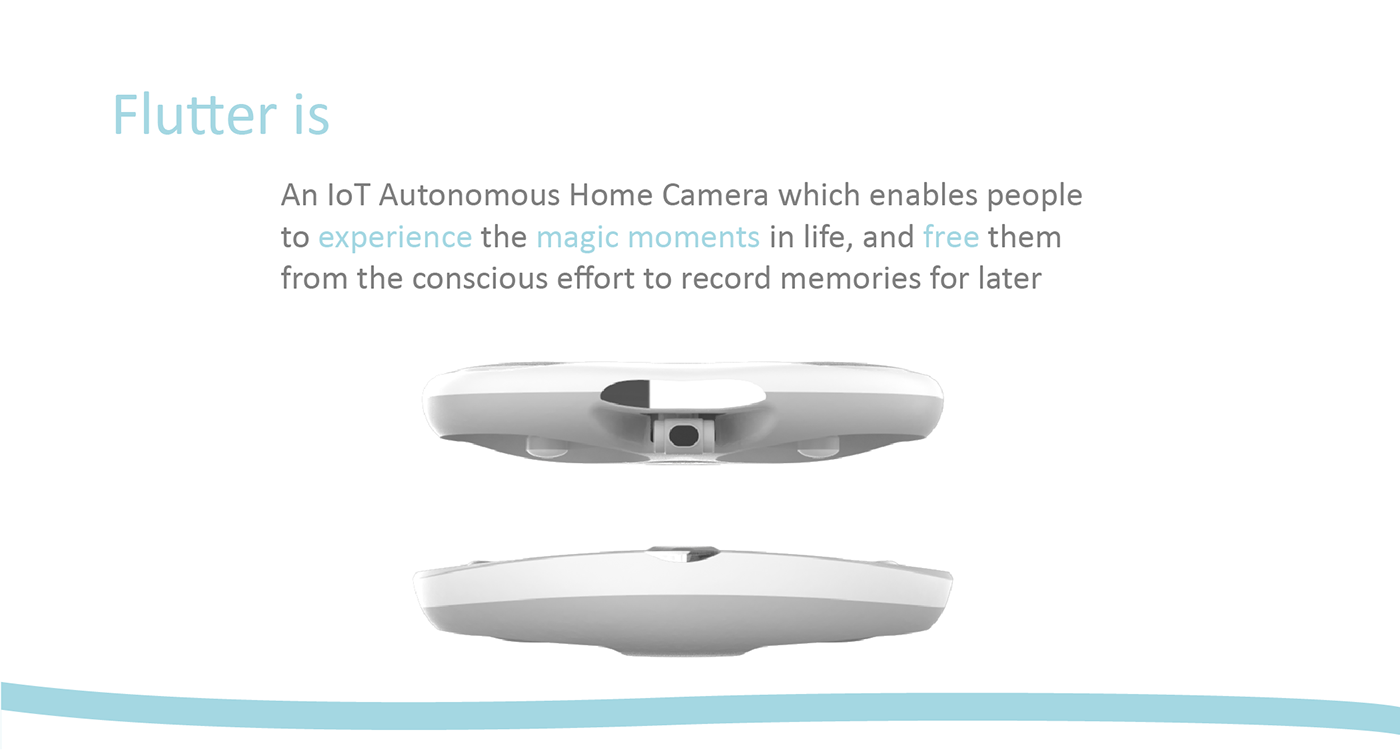 Flutter is

An IoT Autonomous Home Camera which enables people to experience the magic moments in life, and free them from the conscious effort to record memories for later